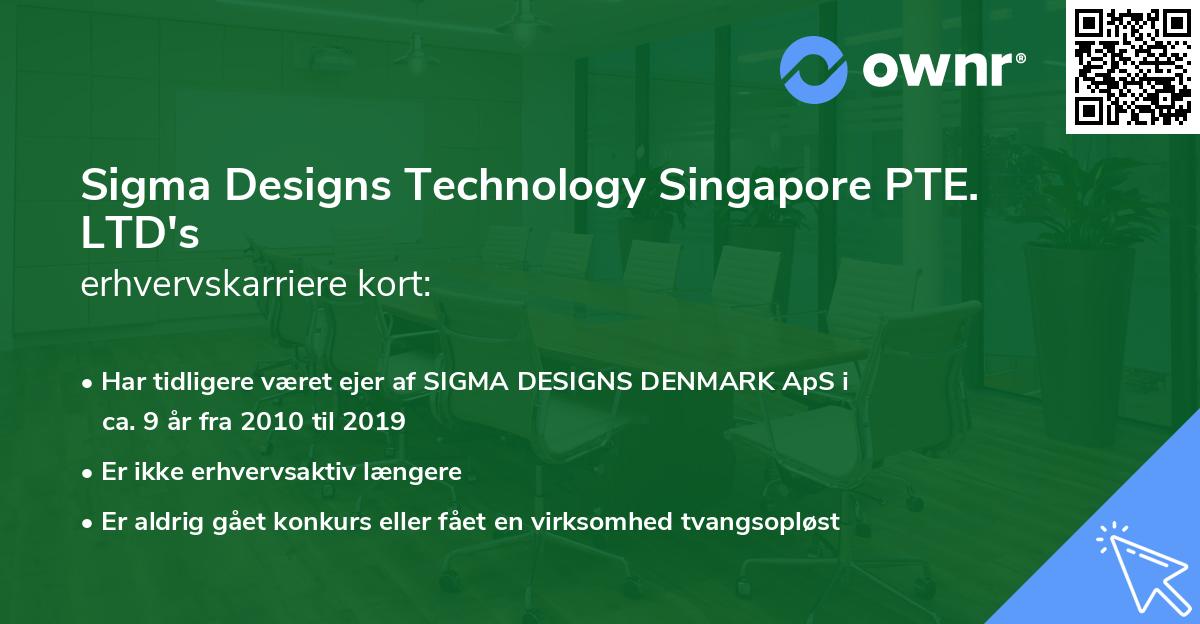 ownr®

Sigma Designs Technology Singapore PTE. LTD's
erhvervskarriere kort:

• Har tidligere været ejer af SIGMA DESIGNS DENMARK ApS i ca. 9 år fra 2010 til 2019
• Er ikke erhvervsaktiv længere
• Er aldrig gået konkurs eller fået en virksomhed tvangsopløst